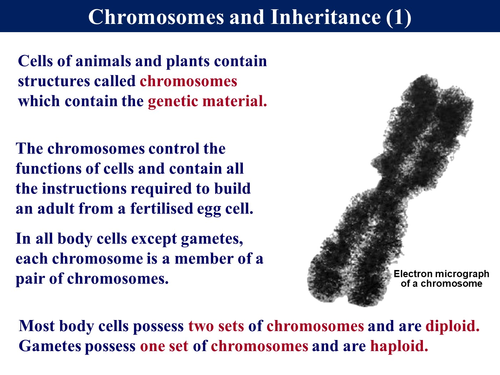 Chromosomes and Inheritance (1)

Cells of animals and plants contain structures called chromosomes which contain the genetic material.

The chromosomes control the functions of cells and contain all the instructions required to build an adult from a fertilised egg cell.

In all body cells except gametes, each chromosome is a member of a pair of chromosomes.

Electron micrograph of a chromosome

Most body cells possess two sets of chromosomes and are diploid.
Gametes possess one set of chromosomes and are haploid.